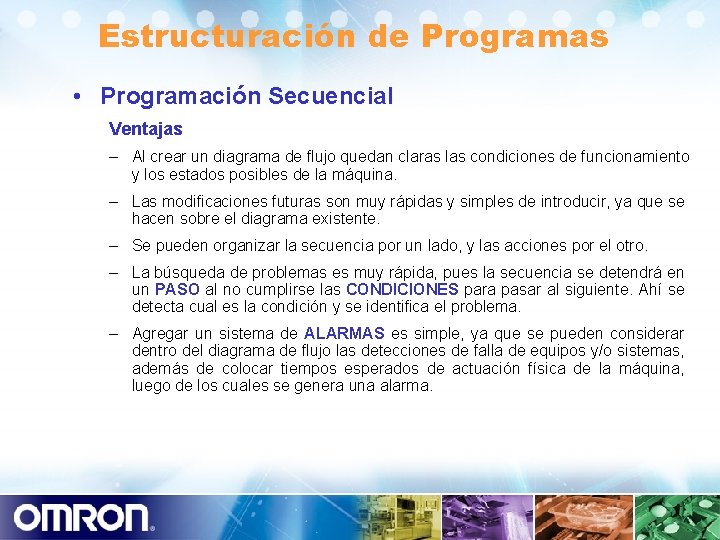 Estructuración de Programas

• Programación Secuencial

Ventajas

– Al crear un diagrama de flujo quedan claras las condiciones de funcionamiento y los estados posibles de la máquina.

– Las modificaciones futuras son muy rápidas y simples de introducir, ya que se hacen sobre el diagrama existente.

– Se pueden organizar la secuencia por un lado, y las acciones por el otro.

– La búsqueda de problemas es muy rápida, pues la secuencia se detendrá en un PASO al no cumplirse las CONDICIONES para pasar al siguiente. Ahí se detecta cual es la condición y se identifica el problema.

– Agregar un sistema de ALARMAS es simple, ya que se pueden considerar dentro del diagrama de flujo las detecciones de falla de equipos y/o sistemas, además de colocar tiempos esperados de actuación física de la máquina, luego de los cuales se genera una alarma.

OMRON